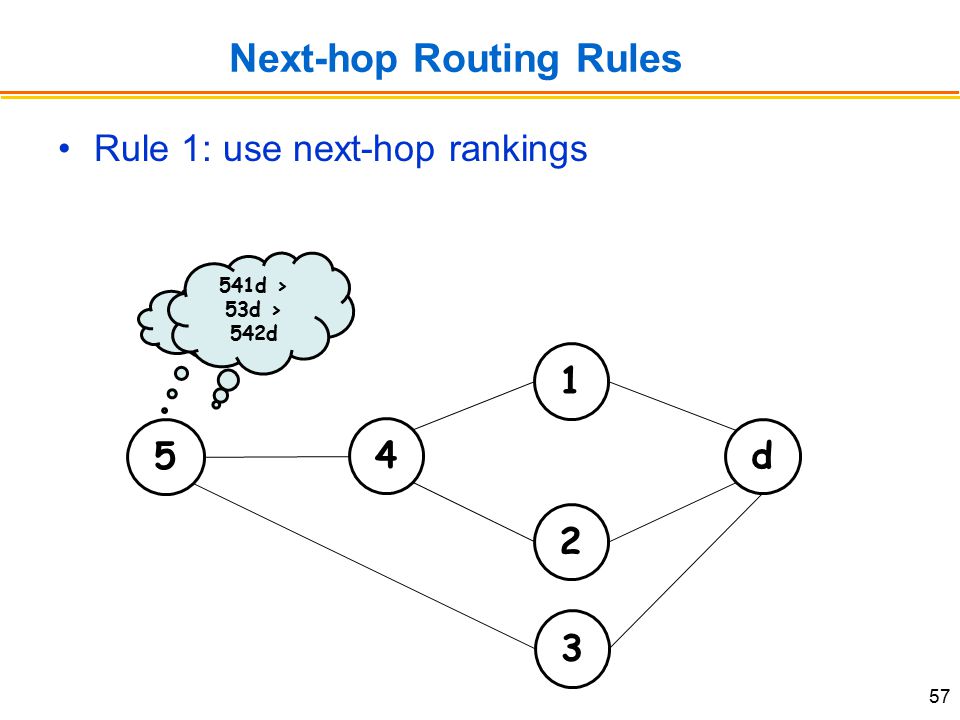 Next-hop Routing Rules

• Rule 1: use next-hop rankings

541d >
53d >
542d

1

5

4

d

2

3

57